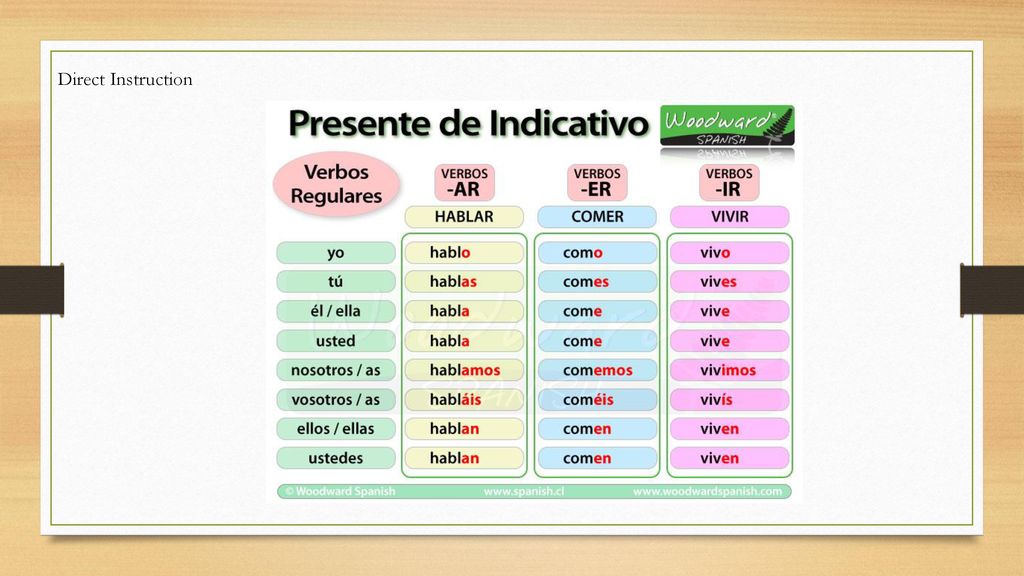 Direct Instruction

Presente de Indicativo

Woodward SPANISH

| Verbos Regulares | VERBOS -AR | VERBOS -ER | VERBOS -IR |
|---|---|---|---|
| | HABLAR | COMER | VIVIR |
| yo | hablo | como | vivo |
| tú | hablas | comes | vives |
| él / ella | habla | come | vive |
| usted | habla | come | vive |
| nosotros / as | hablamos | comemos | vivimos |
| vosotros / as | habláis | coméis | vivís |
| ellos / ellas | hablan | comen | viven |
| ustedes | hablan | comen | viven |

© Woodward Spanish www.spanish.cl www.woodwardspanish.com